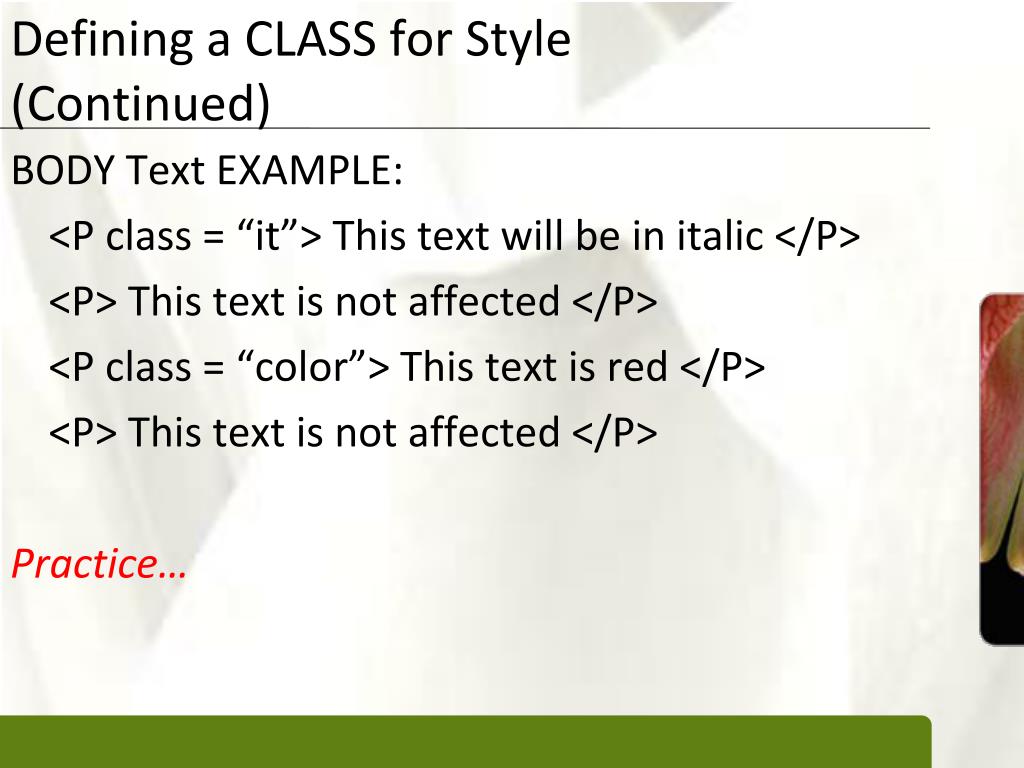 Defining a CLASS for Style (Continued)

BODY Text EXAMPLE:

<P class = “it”> This text will be in italic </P>

<P> This text is not affected </P>

<P class = “color”> This text is red </P>

<P> This text is not affected </P>

Practice…